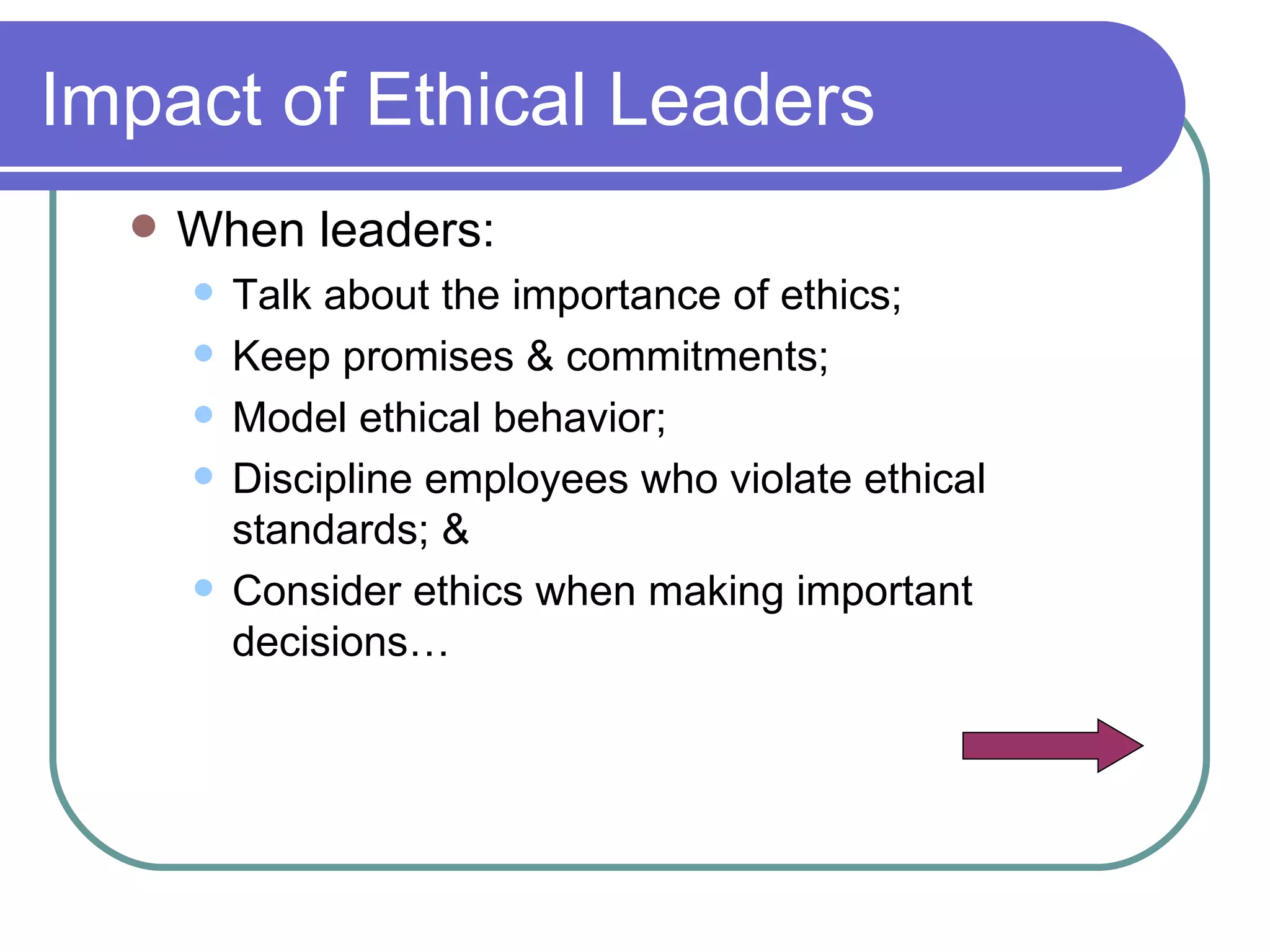 Impact of Ethical Leaders

- When leaders:
  - Talk about the importance of ethics;
  - Keep promises & commitments;
  - Model ethical behavior;
  - Discipline employees who violate ethical standards; &
  - Consider ethics when making important decisions…